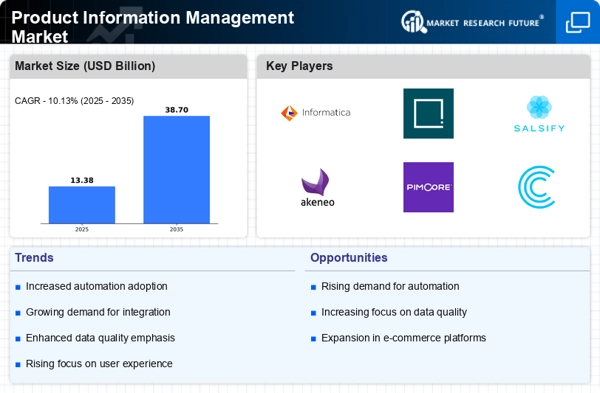 Product Information Management Market

MARKET RESEARCH FUTURE®

Market Size (USD Billion)

CAGR - 10.13% (2025 - 2035)

13.38

38.70

2025

2035

Key Players

Informatica

SALSIFY

akeneo

PIMCORE

Trends

Increased automation adoption

Growing demand for integration

Enhanced data quality emphasis

Rising focus on user experience

Opportunities

Rising demand for automation

Increasing focus on data quality

Expansion in e-commerce platforms